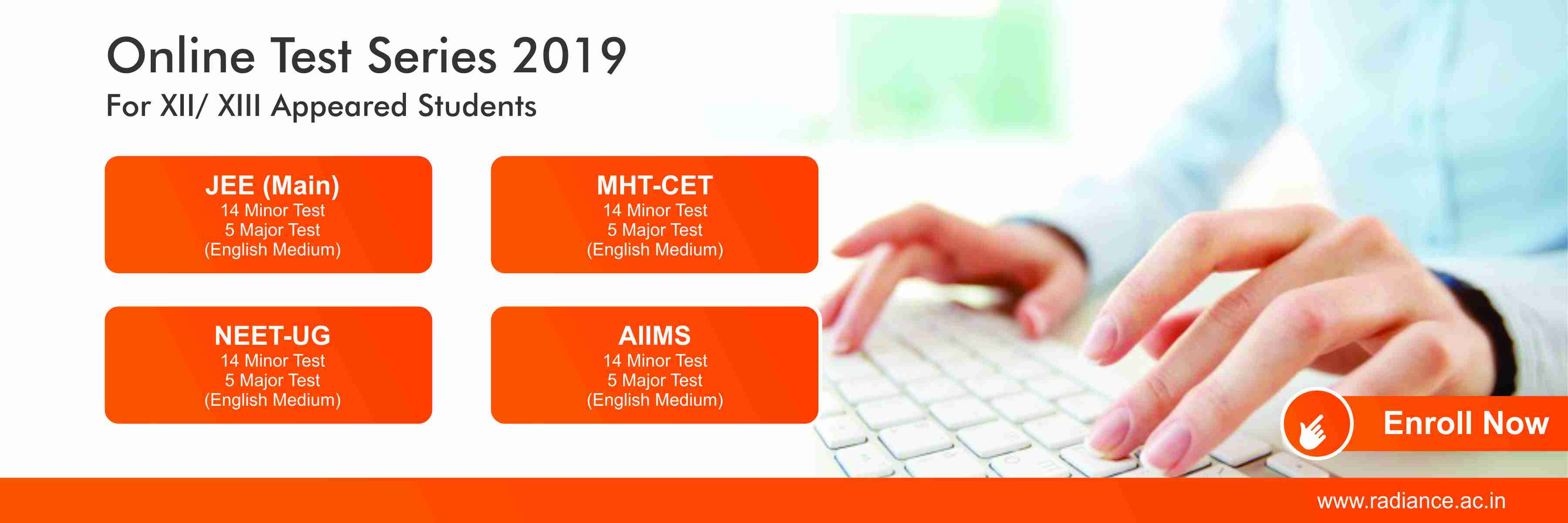 Online Test Series 2019
For XII/ XIII Appeared Students

JEE (Main)
14 Minor Test
5 Major Test
(English Medium)

MHT-CET
14 Minor Test
5 Major Test
(English Medium)

NEET-UG
14 Minor Test
5 Major Test
(English Medium)

AIIMS
14 Minor Test
5 Major Test
(English Medium)

Enroll Now

www.radiance.ac.in